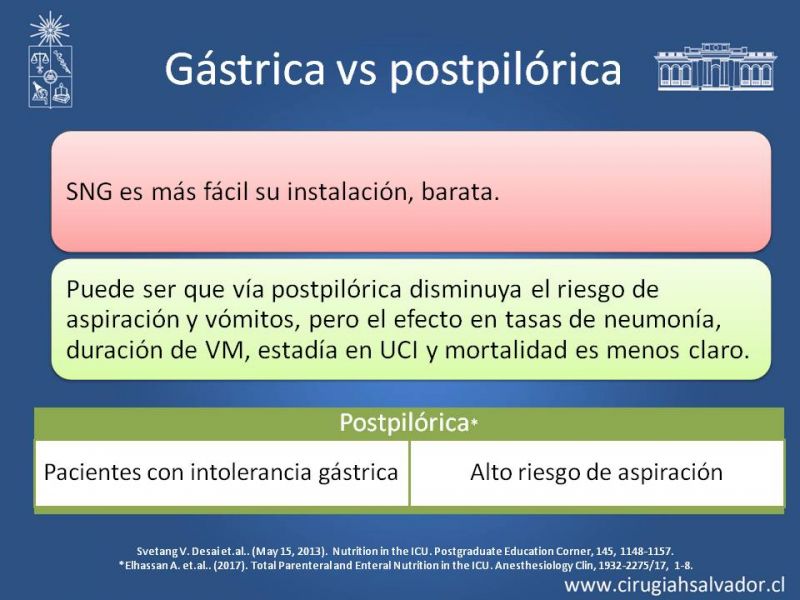 Gástrica vs postpilórica

SNG es más fácil su instalación, barata.

Puede ser que vía postpilórica disminuya el riesgo de aspiración y vómitos, pero el efecto en tasas de neumonía, duración de VM, estadía en UCI y mortalidad es menos claro.

| Postpilórica* | |
|---|---|
| Pacientes con intolerancia gástrica | Alto riesgo de aspiración |

Svetang V. Desai et.al.. (May 15, 2013). Nutrition in the ICU. Postgraduate Education Corner, 145, 1148-1157.
*Elhassan A. et.al.. (2017). Total Parenteral and Enteral Nutrition in the ICU. Anesthesiology Clin, 1932-2275/17, 1-8.

www.cirugiahsalvador.cl